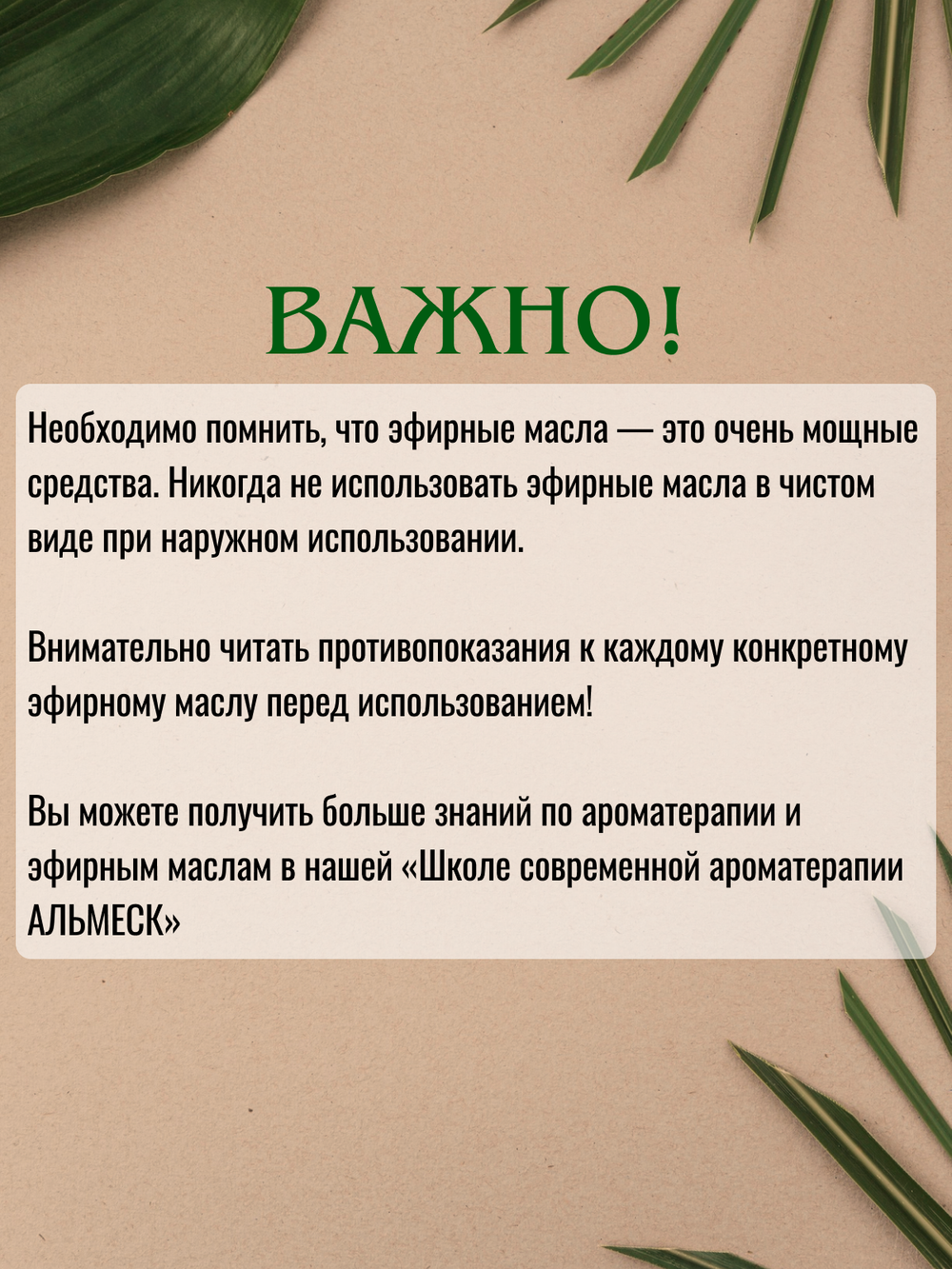 ВАЖНО!

Необходимо помнить, что эфирные масла — это очень мощные средства. Никогда не использовать эфирные масла в чистом виде при наружном использовании.

Внимательно читать противопоказания к каждому конкретному эфирному маслу перед использованием!

Вы можете получить больше знаний по ароматерапии и эфирным маслам в нашей «Школе современной ароматерапии АЛЬМЕСК»